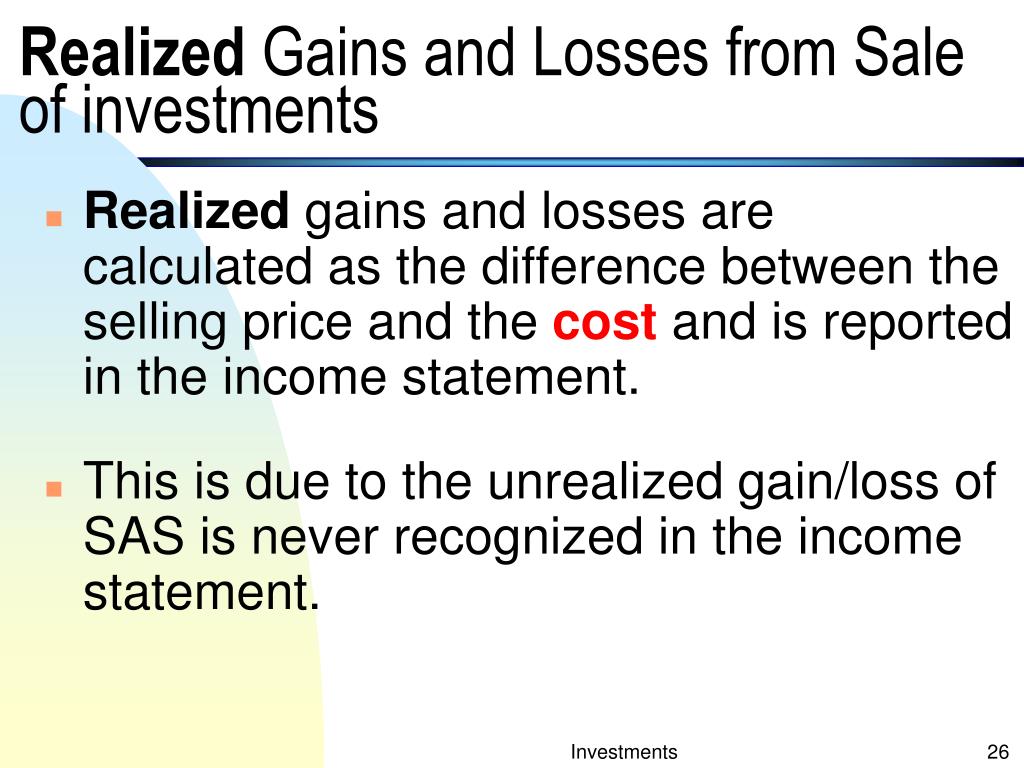 Realized Gains and Losses from Sale of investments

Realized gains and losses are calculated as the difference between the selling price and the cost and is reported in the income statement.

This is due to the unrealized gain/loss of SAS is never recognized in the income statement.

Investments

26